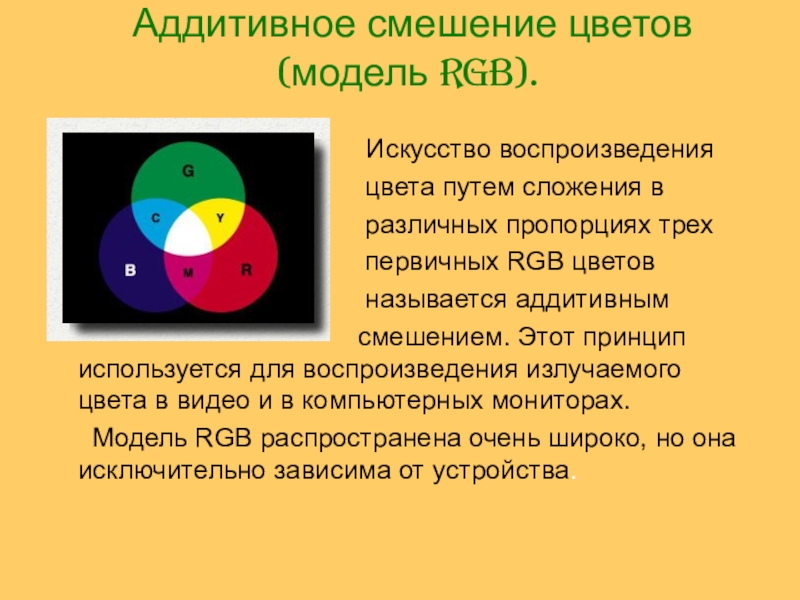 Аддитивное смешение цветов (модель RGB).

G
C
Y
B
M
R

Искусство воспроизведения цвета путем сложения в различных пропорциях трех первичных RGB цветов называется аддитивным смешением. Этот принцип используется для воспроизведения излучаемого цвета в видео и в компьютерных мониторах.

Модель RGB распространена очень широко, но она исключительно зависима от устройства.